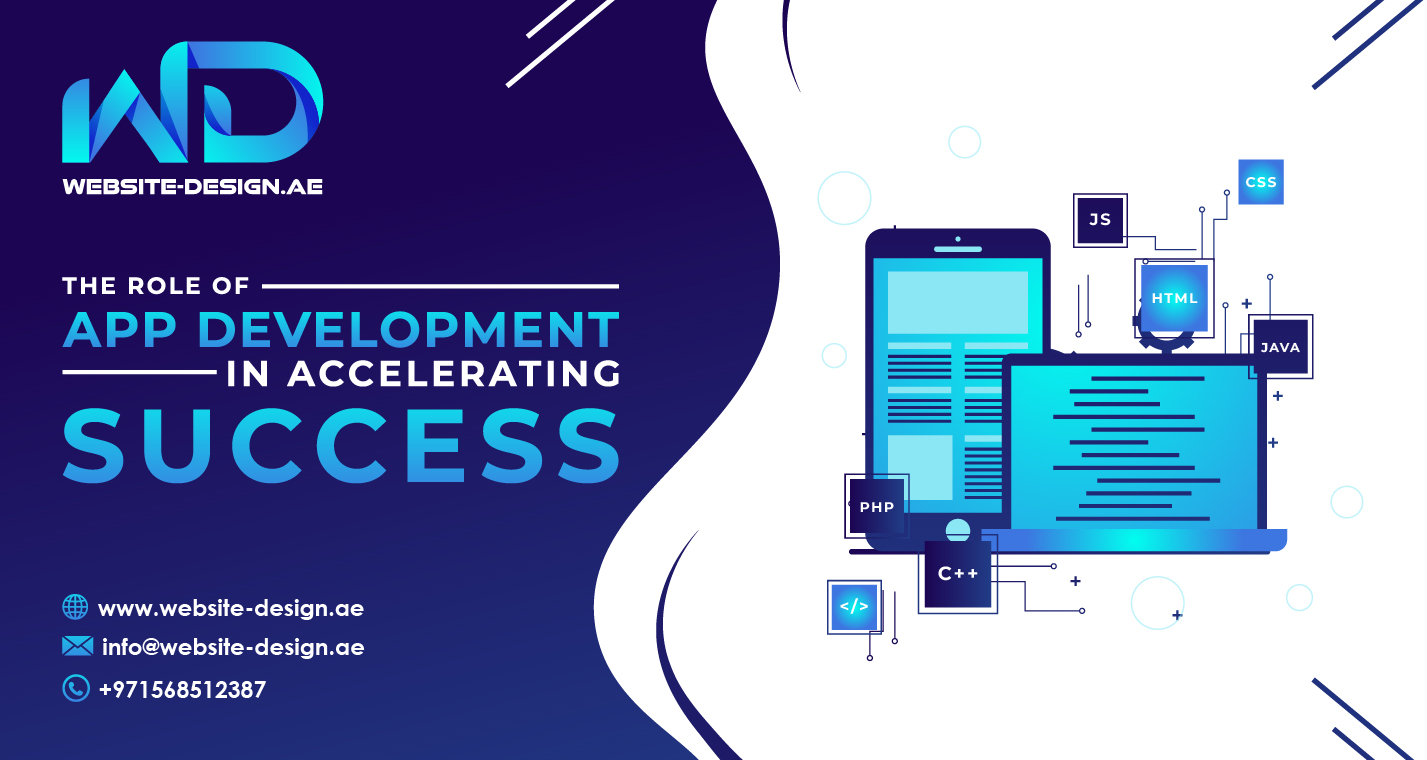 WD
WEBSITE-DESIGN.AE

THE ROLE OF
APP DEVELOPMENT
IN ACCELERATING
SUCCESS

www.website-design.ae
info@website-design.ae
+971568512387

CSS
JS
HTML
JAVA
PHP
C++
</>